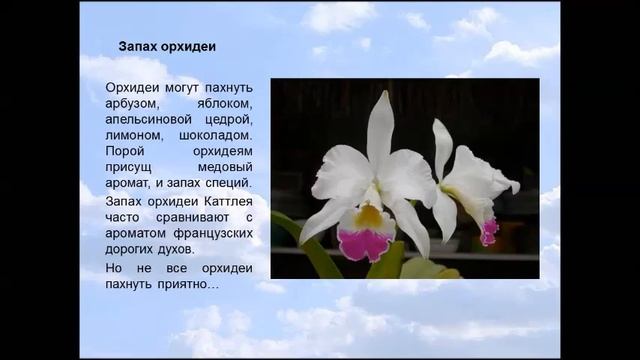 Запах орхидеи

Орхидеи могут пахнуть арбузом, яблоком, апельсиновой цедрой, лимоном, шоколадом. Порой орхидеям присущ медовый аромат, и запах специй.

Запах орхидеи Каттлея часто сравнивают с ароматом французских дорогих духов.

Но не все орхидеи пахнуть приятно…